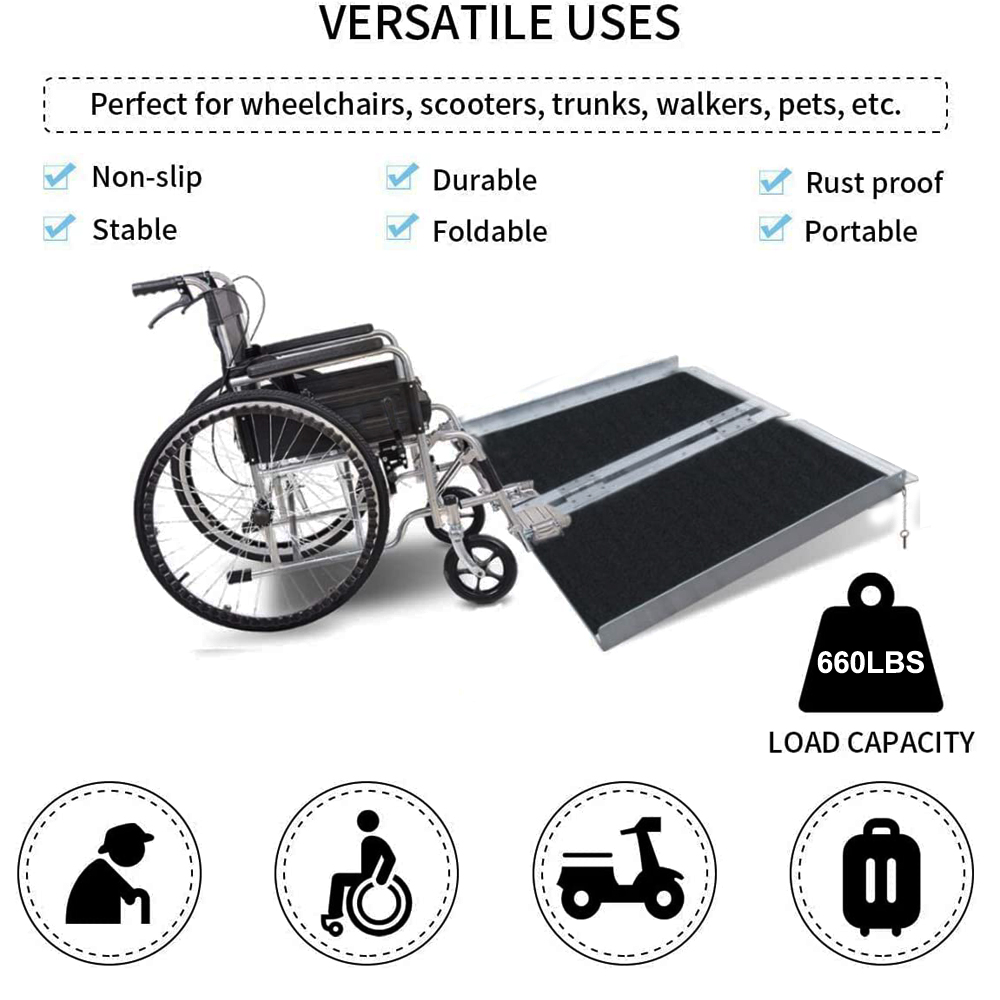 VERSATILE USES

Perfect for wheelchairs, scooters, trunks, walkers, pets, etc.

Non-slip
Stable

Durable
Foldable

Rust proof
Portable

660LBS

LOAD CAPACITY